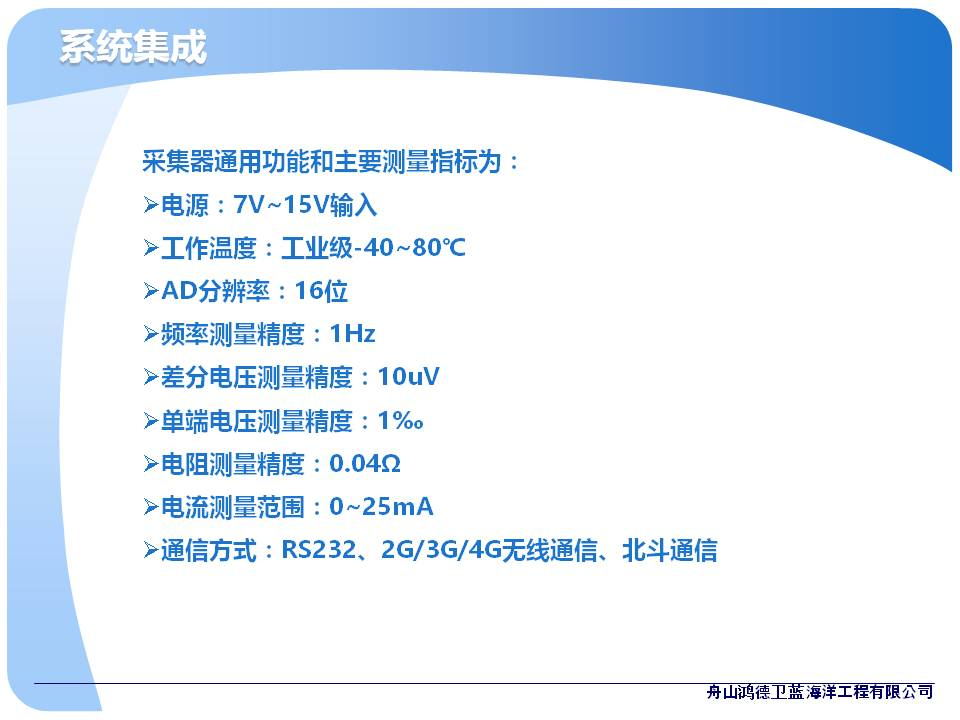 系统集成

采集器通用功能和主要测量指标为：
➢电源：7V~15V输入
➢工作温度：工业级-40~80℃
➢AD分辨率：16位
➢频率测量精度：1Hz
➢差分电压测量精度：10uV
➢单端电压测量精度：1‰
➢电阻测量精度：0.04Ω
➢电流测量范围：0~25mA
➢通信方式：RS232、2G/3G/4G无线通信、北斗通信

舟山鸿德卫蓝海洋工程有限公司